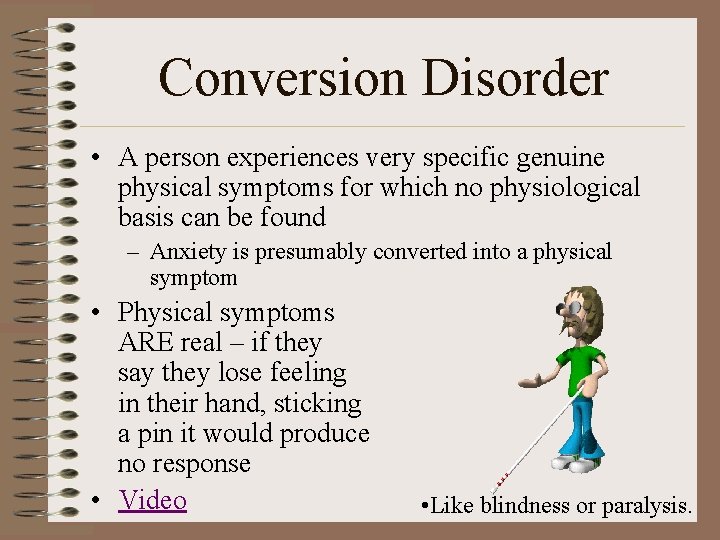 Conversion Disorder

• A person experiences very specific genuine physical symptoms for which no physiological basis can be found

– Anxiety is presumably converted into a physical symptom

• Physical symptoms ARE real – if they say they lose feeling in their hand, sticking a pin it would produce no response

• Video

•Like blindness or paralysis.